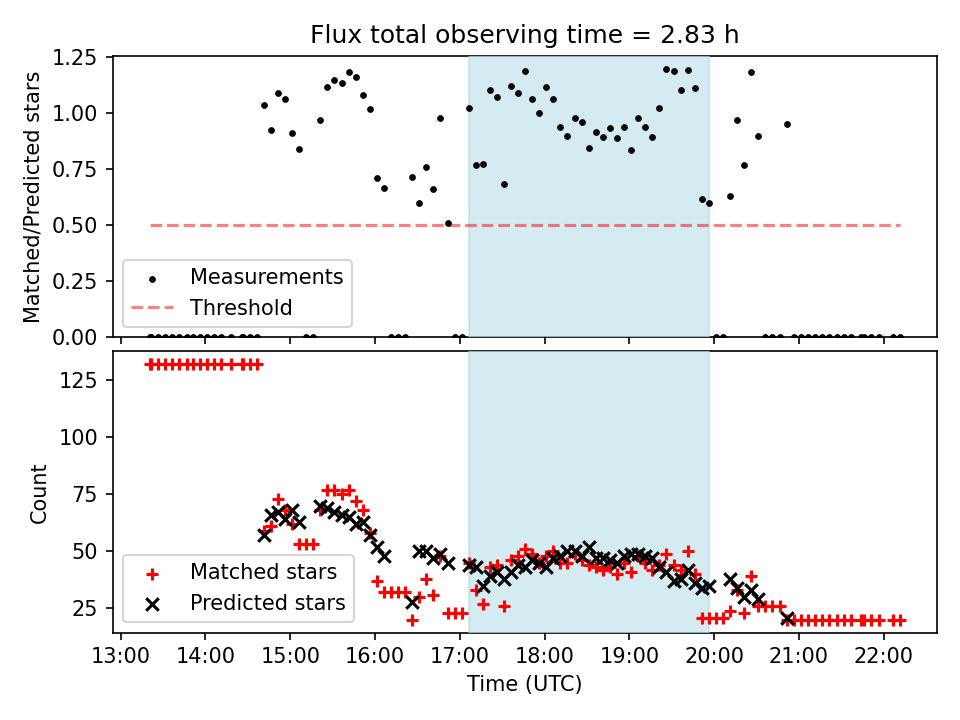 Flux total observing time = 2.83 h

Matched/Predicted stars

1.25
1.00
0.75
0.50
0.25
0.00

Measurements
Threshold

Count

125
100
75
50
25

Matched stars
Predicted stars

13:00 14:00 15:00 16:00 17:00 18:00 19:00 20:00 21:00 22:00

Time (UTC)